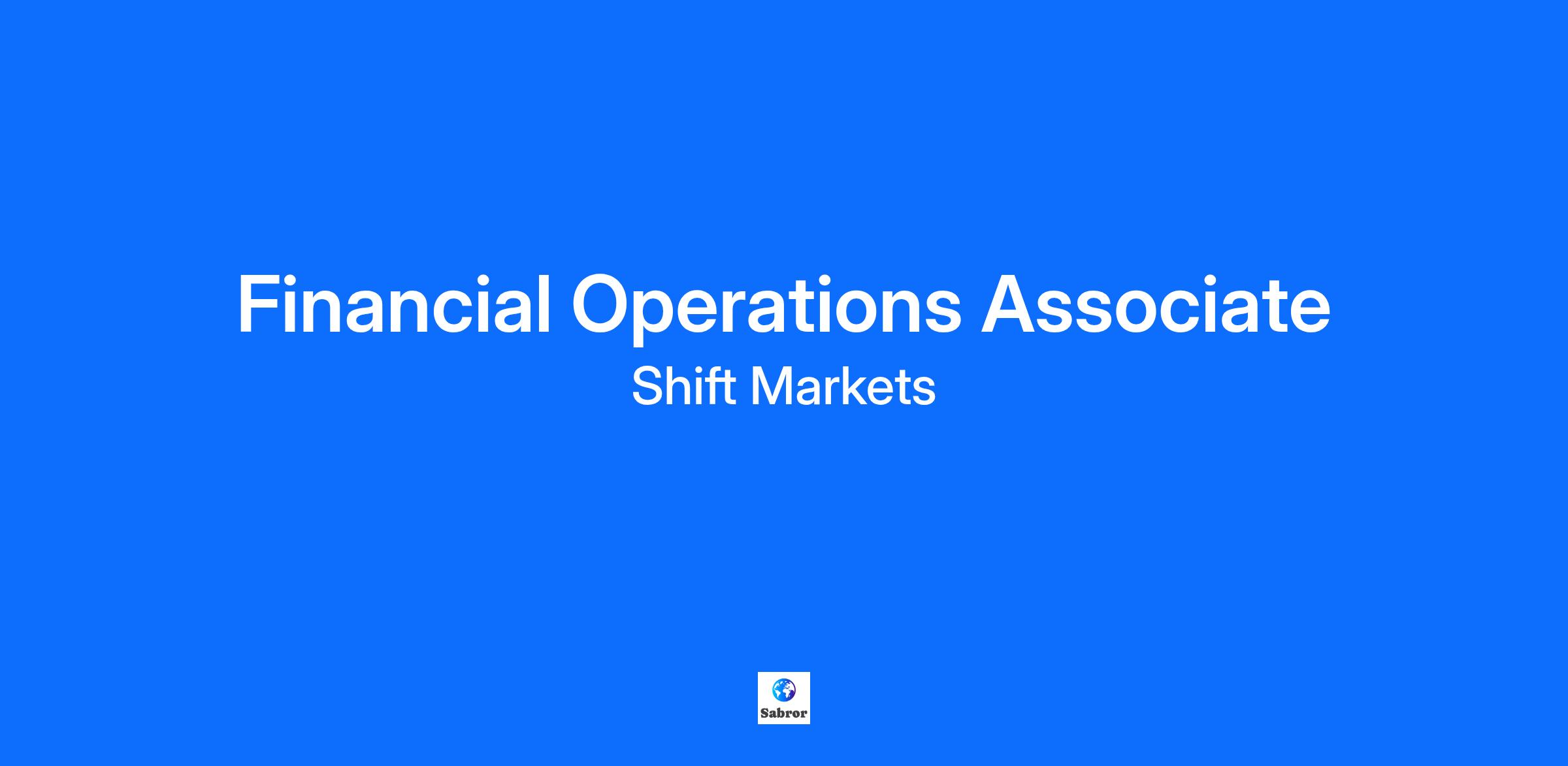 Financial Operations Associate

Shift Markets

Sabror